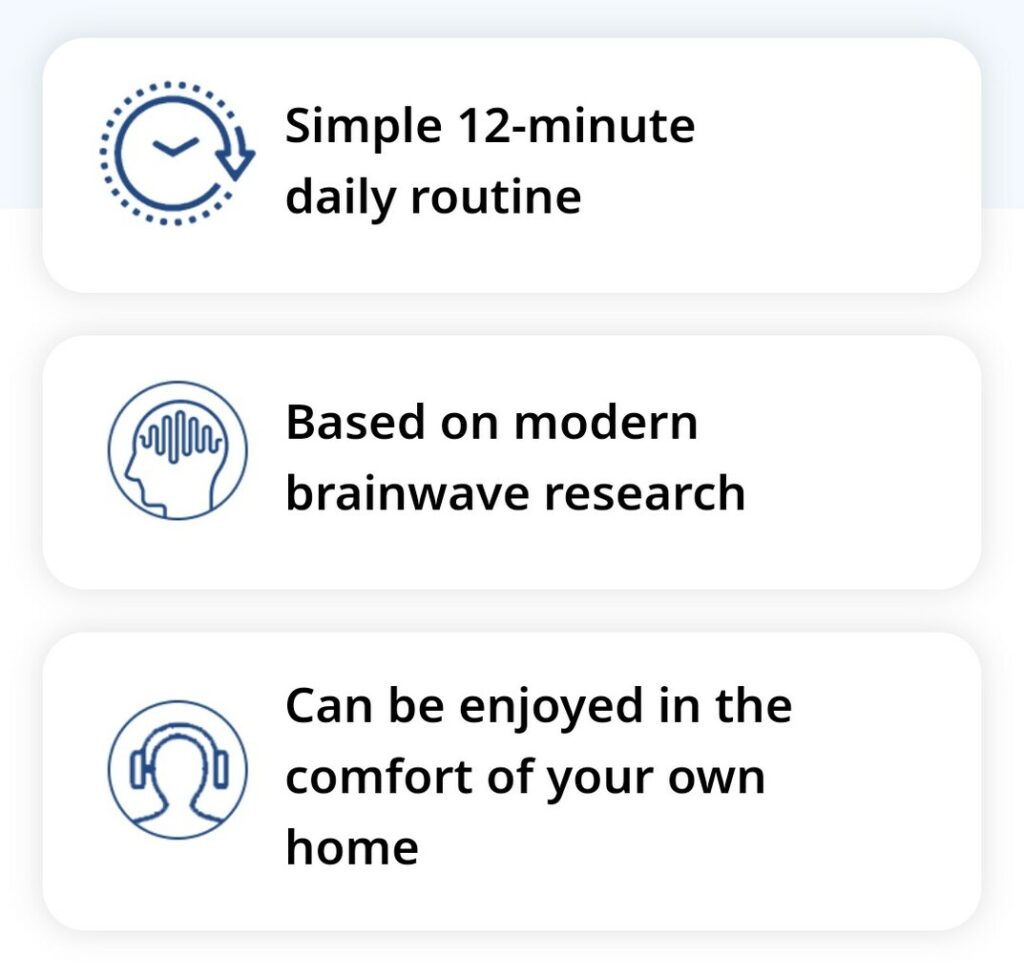 Simple 12-minute daily routine

Based on modern brainwave research

Can be enjoyed in the comfort of your own home